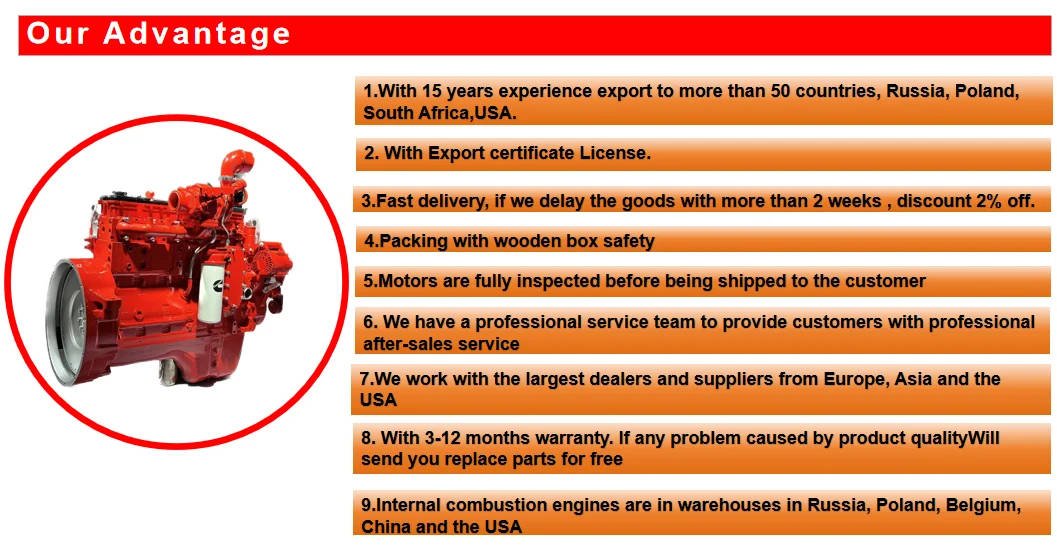 Our Advantage

1.With 15 years experience export to more than 50 countries, Russia, Poland, South Africa,USA.

2. With Export certificate License.

3.Fast delivery, if we delay the goods with more than 2 weeks , discount 2% off.

4.Packing with wooden box safety

5.Motors are fully inspected before being shipped to the customer

6. We have a professional service team to provide customers with professional after-sales service

7.We work with the largest dealers and suppliers from Europe, Asia and the USA

8. With 3-12 months warranty. If any problem caused by product qualityWill send you replace parts for free

9.Internal combustion engines are in warehouses in Russia, Poland, Belgium, China and the USA